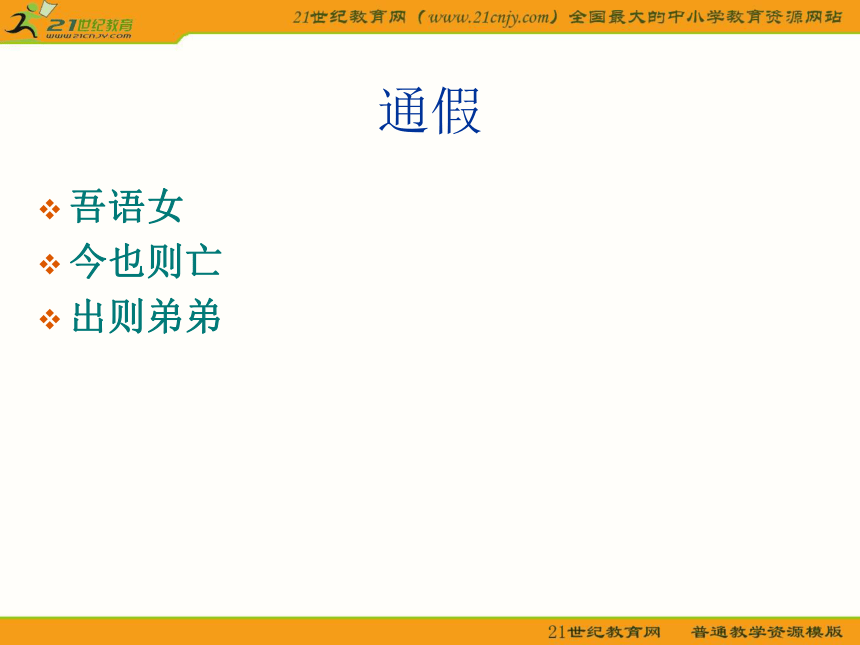 21世纪教育
www.21cnjy.com

21世纪教育网（www.21cnjy.com）全国最大的中小学教育资源网站

通假

❖ 吾语女
❖ 今也则亡
❖ 出则弟弟

21世纪教育网　普通教学资源模版